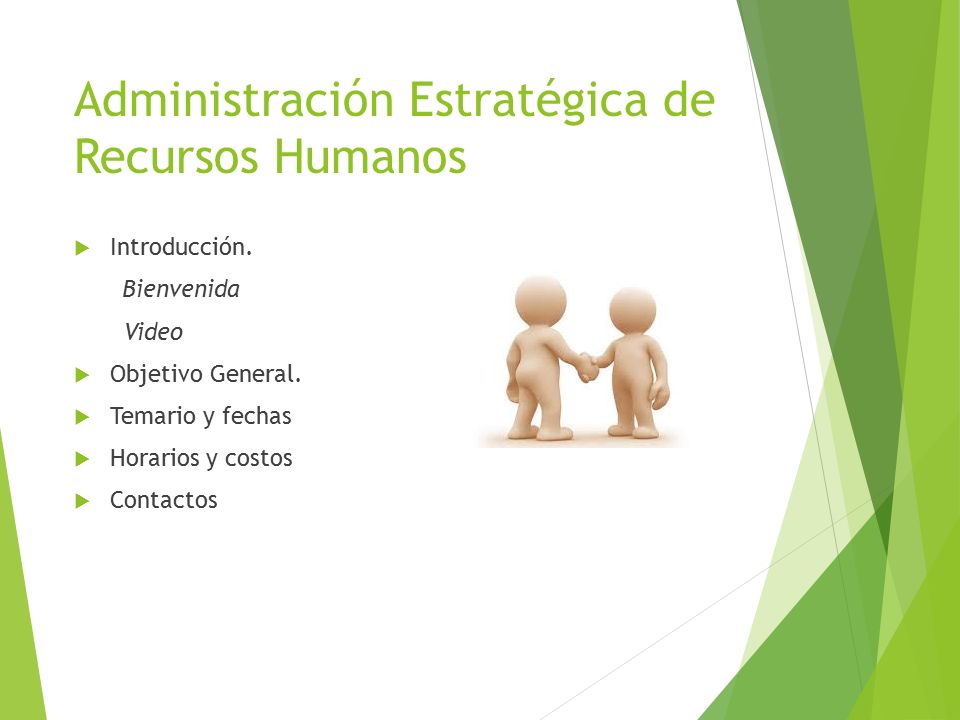 Administración Estratégica de Recursos Humanos

Introducción.

Bienvenida

Video

Objetivo General.

Temario y fechas

Horarios y costos

Contactos